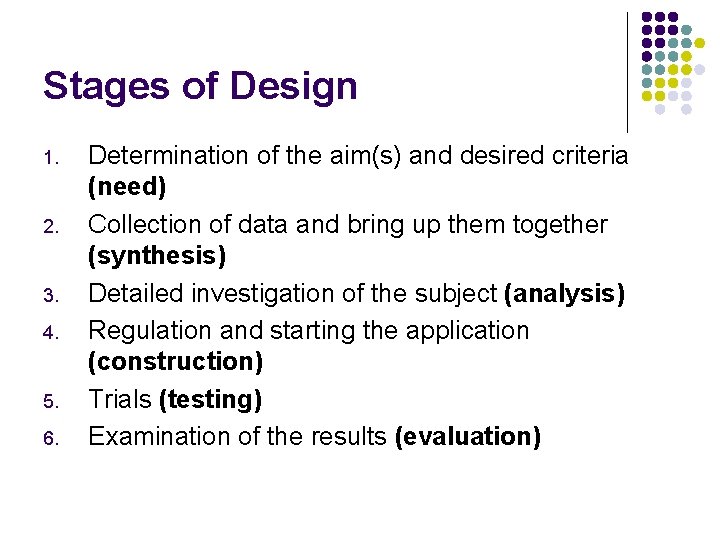 Stages of Design

1. Determination of the aim(s) and desired criteria (need)
2. Collection of data and bring up them together (synthesis)
3. Detailed investigation of the subject (analysis)
4. Regulation and starting the application (construction)
5. Trials (testing)
6. Examination of the results (evaluation)